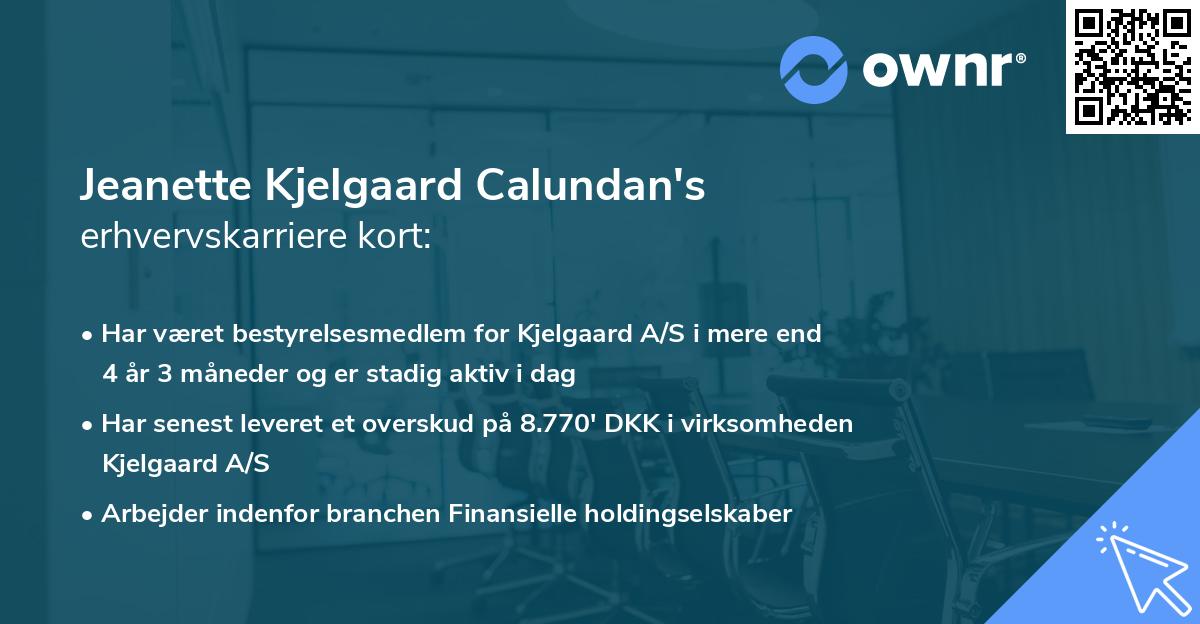 ownr®

Jeanette Kjelgaard Calundan's
erhvervskarriere kort:

• Har været bestyrelsesmedlem for Kjelgaard A/S i mere end 4 år 3 måneder og er stadig aktiv i dag

• Har senest leveret et overskud på 8.770' DKK i virksomheden Kjelgaard A/S

• Arbejder indenfor branchen Finansielle holdingselskaber